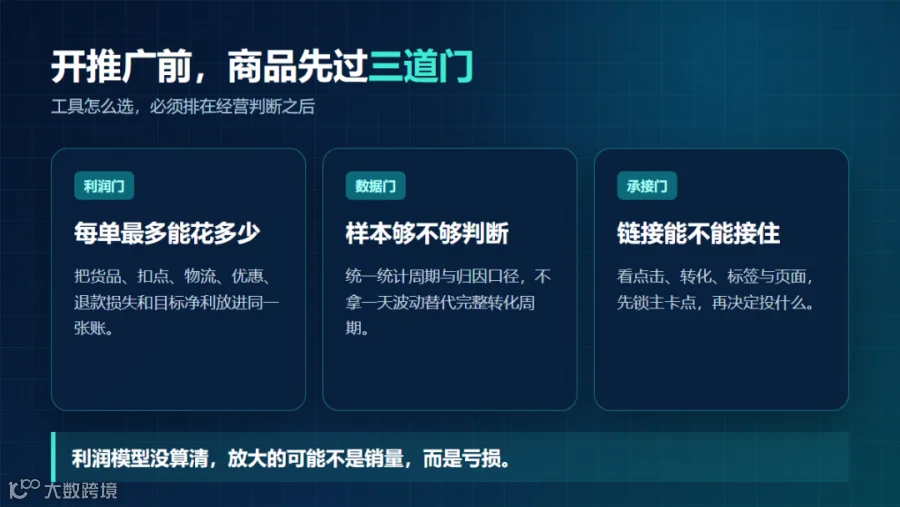 开推广前，商品先过三道门

工具怎么选，必须排在经营判断之后

利润门

每单最多能花多少

把货品、扣点、物流、优惠、退款损失和目标净利放进同一张账。

数据门

样本够不够判断

统一统计周期与归因口径，不拿一天波动替代完整转化周期。

承接门

链接能不能接住

看点击、转化、标签与页面，先锁主卡点，再决定投什么。

利润模型没算清，放大的可能不是销量，而是亏损。

大数跨境